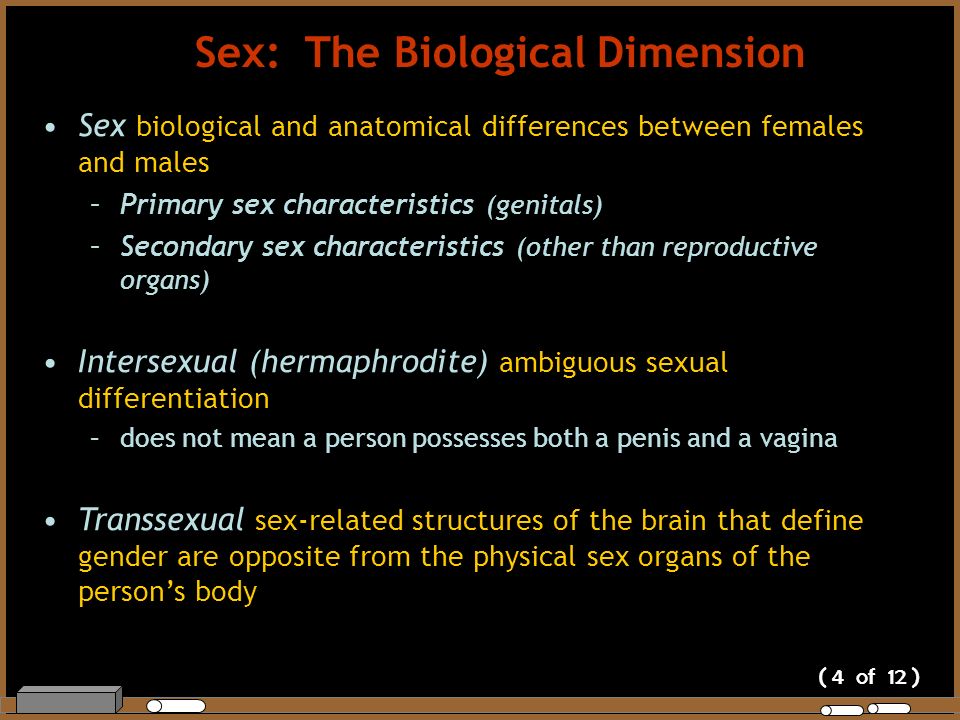 Sex: The Biological Dimension

• Sex biological and anatomical differences between females and males
– Primary sex characteristics (genitals)
– Secondary sex characteristics (other than reproductive organs)

• Intersexual (hermaphrodite) ambiguous sexual differentiation
– does not mean a person possesses both a penis and a vagina

• Transsexual sex-related structures of the brain that define gender are opposite from the physical sex organs of the person's body

( 4 of 12 )